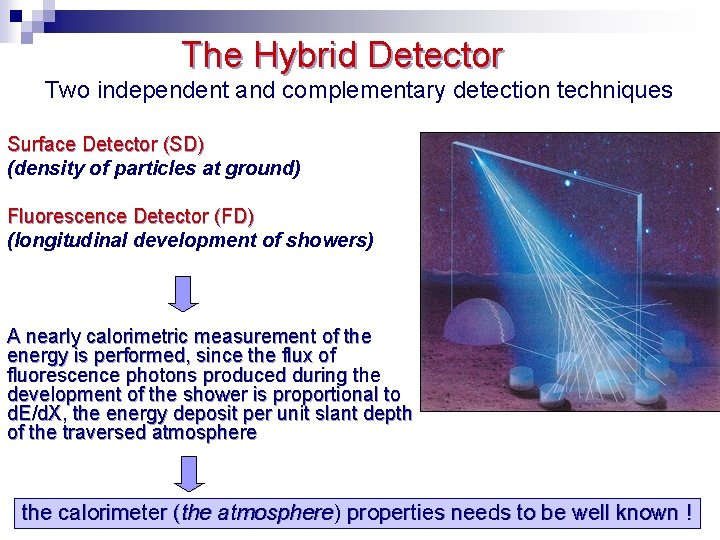 The Hybrid Detector

Two independent and complementary detection techniques

Surface Detector (SD)
(density of particles at ground)

Fluorescence Detector (FD)
(longitudinal development of showers)

A nearly calorimetric measurement of the energy is performed, since the flux of fluorescence photons produced during the development of the shower is proportional to dE/dX, the energy deposit per unit slant depth of the traversed atmosphere

the calorimeter (the atmosphere) properties needs to be well known !